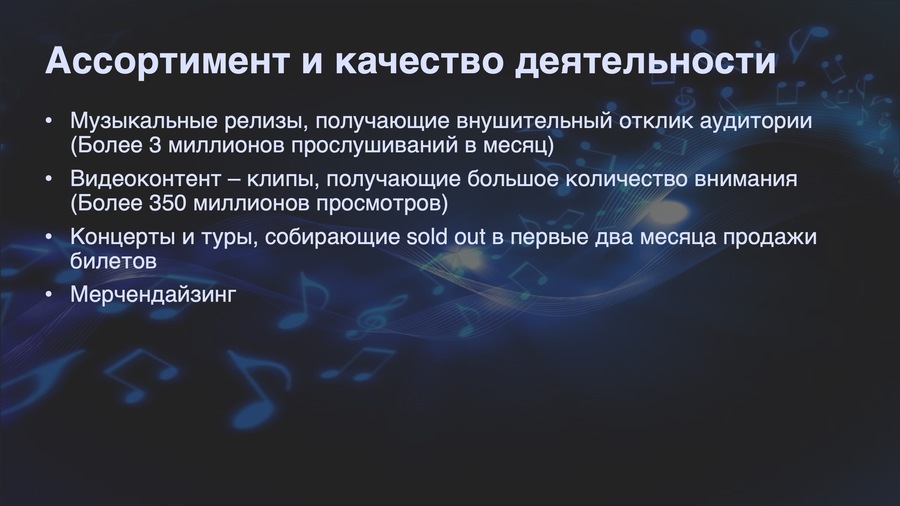 Ассортимент и качество деятельности

• Музыкальные релизы, получающие внушительный отклик аудитории (Более 3 миллионов прослушиваний в месяц)

• Видеоконтент – клипы, получающие большое количество внимания (Более 350 миллионов просмотров)

• Концерты и туры, собирающие sold out в первые два месяца продажи билетов

• Мерчендайзинг